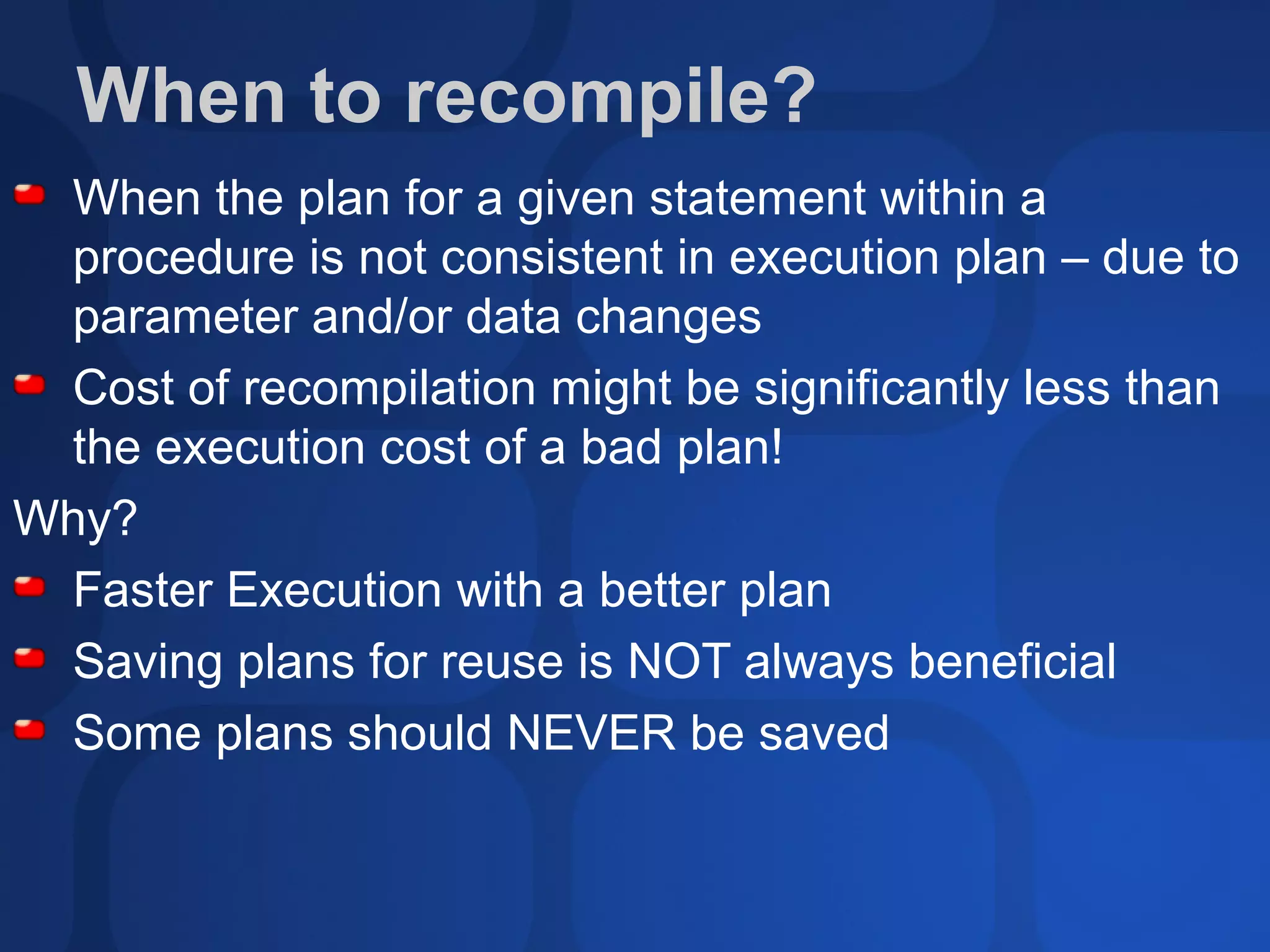 When to recompile?

When the plan for a given statement within a procedure is not consistent in execution plan – due to parameter and/or data changes

Cost of recompilation might be significantly less than the execution cost of a bad plan!

Why?

Faster Execution with a better plan

Saving plans for reuse is NOT always beneficial

Some plans should NEVER be saved